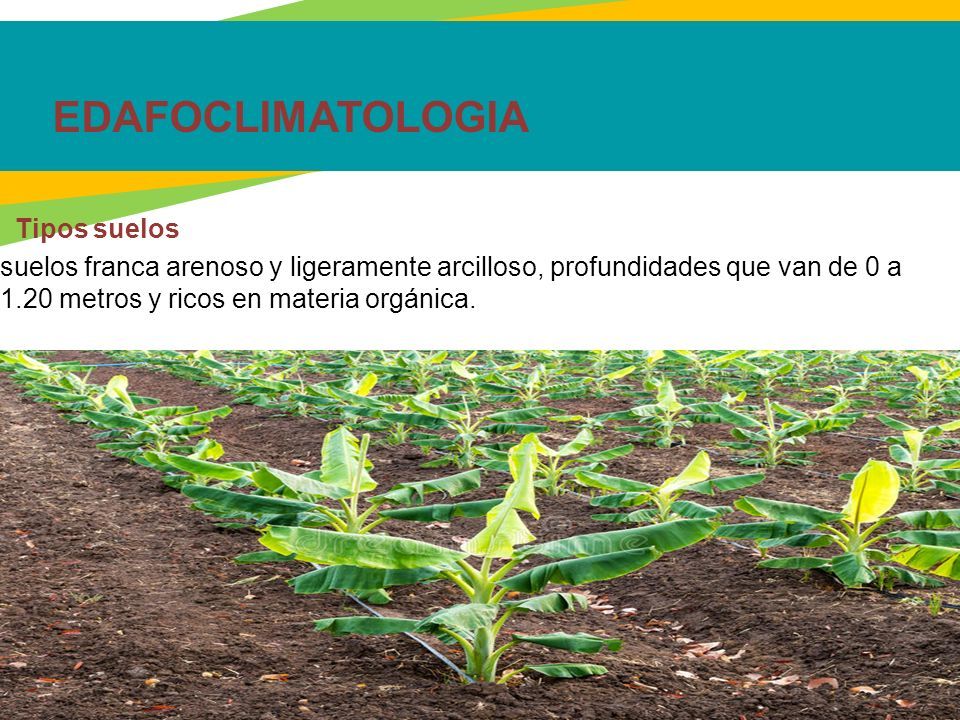 EDAFOCLIMATOLOGIA

Tipos suelos

suelos franca arenoso y ligeramente arcilloso, profundidades que van de 0 a 1.20 metros y ricos en materia orgánica.

dreamstime